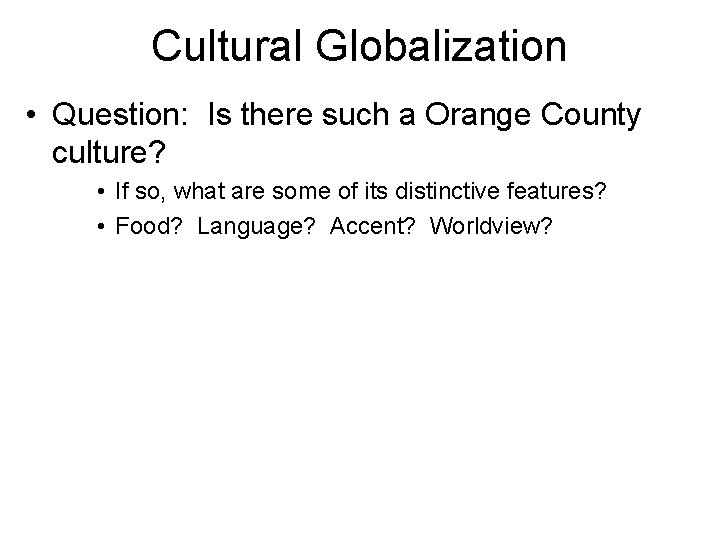 Cultural Globalization

• Question: Is there such a Orange County culture?

• If so, what are some of its distinctive features?

• Food? Language? Accent? Worldview?